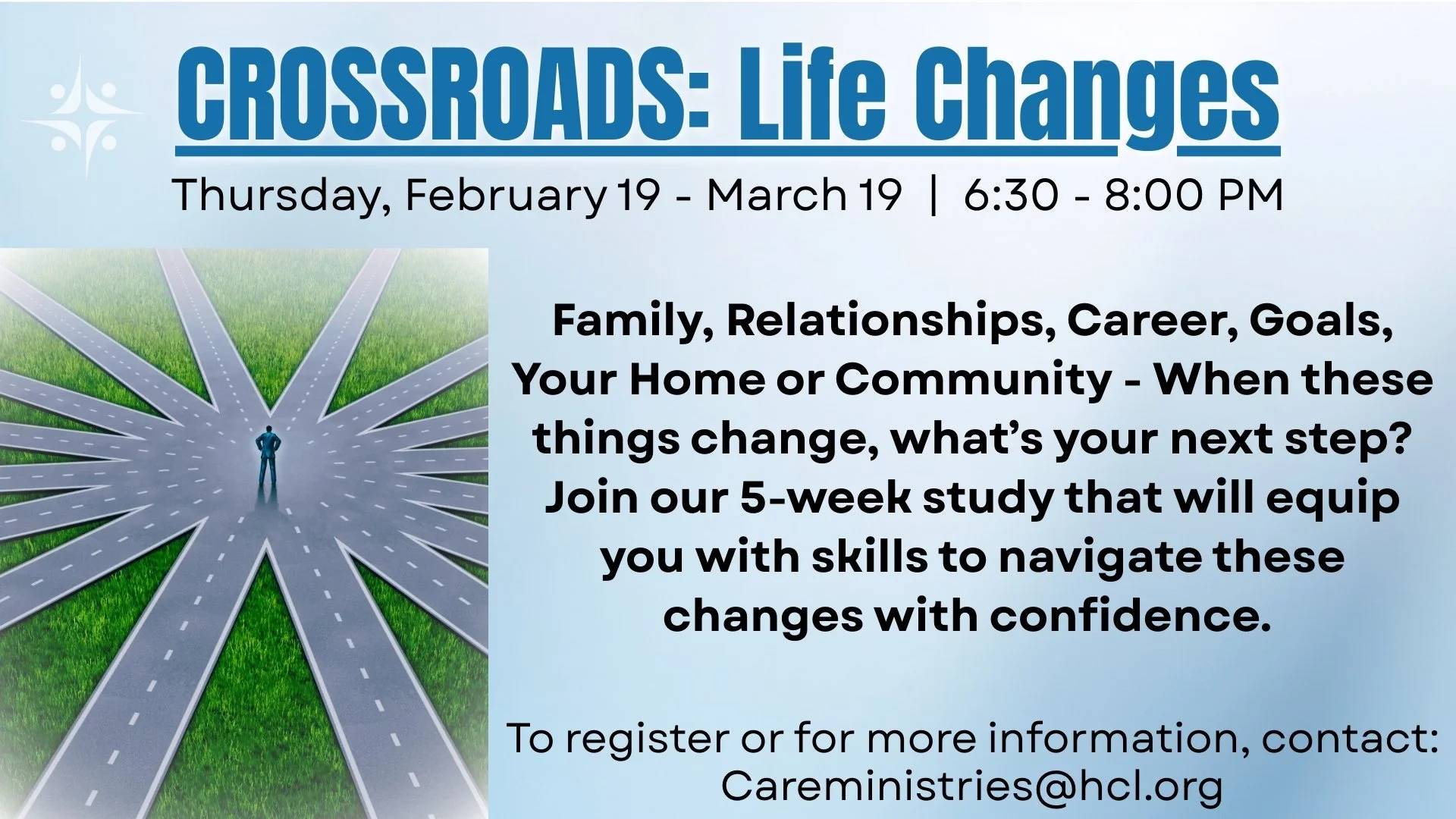 CROSSROADS: Life Changes

Thursday, February 19 - March 19 | 6:30 - 8:00 PM

Family, Relationships, Career, Goals, Your Home or Community - When these things change, what's your next step? Join our 5-week study that will equip you with skills to navigate these changes with confidence.

To register or for more information, contact: Careministries@hcl.org